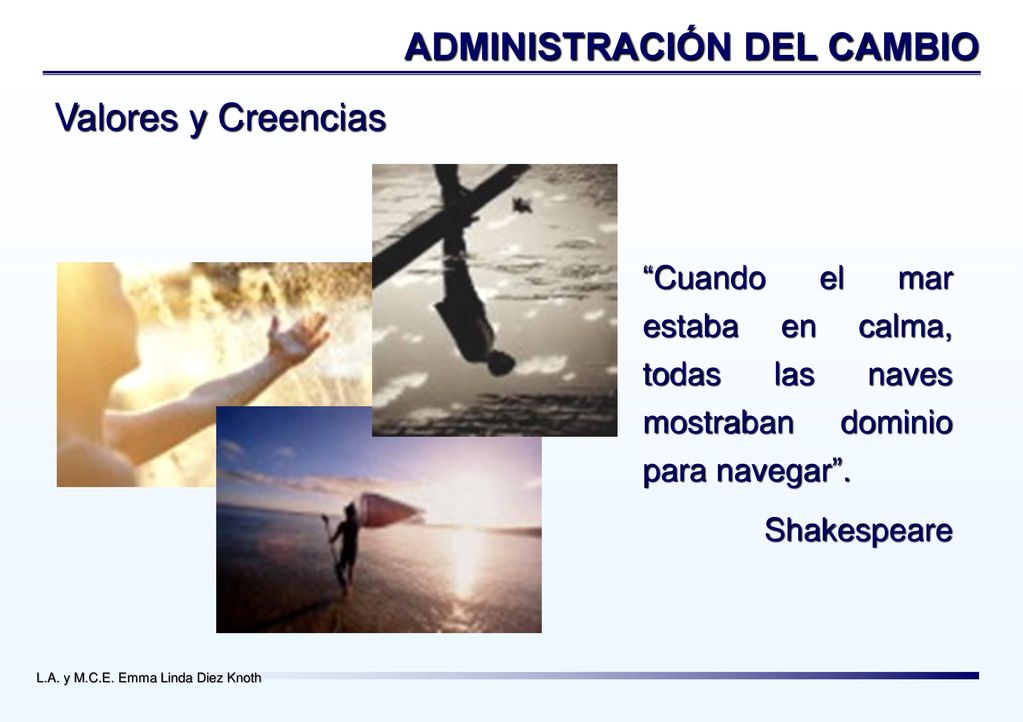 ADMINISTRACIÓN DEL CAMBIO

Valores y Creencias

“Cuando el mar estaba en calma, todas las naves mostraban dominio para navegar”.

Shakespeare

L.A. y M.C.E. Emma Linda Diez Knoth